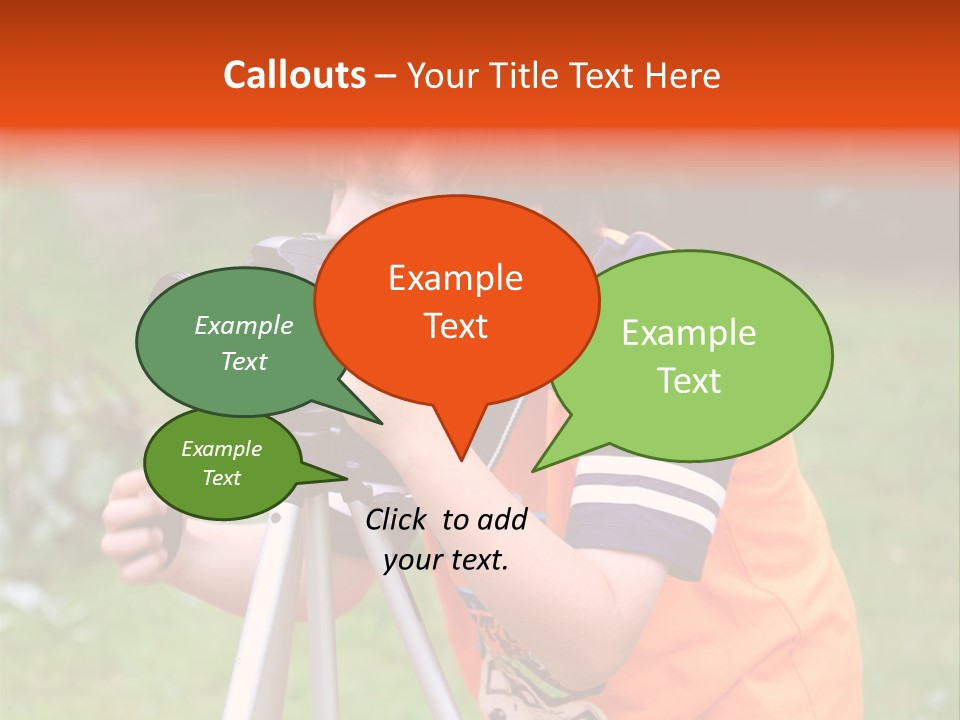 Callouts – Your Title Text Here

Example Text

Example Text

Example Text

Example Text

Click to add your text.